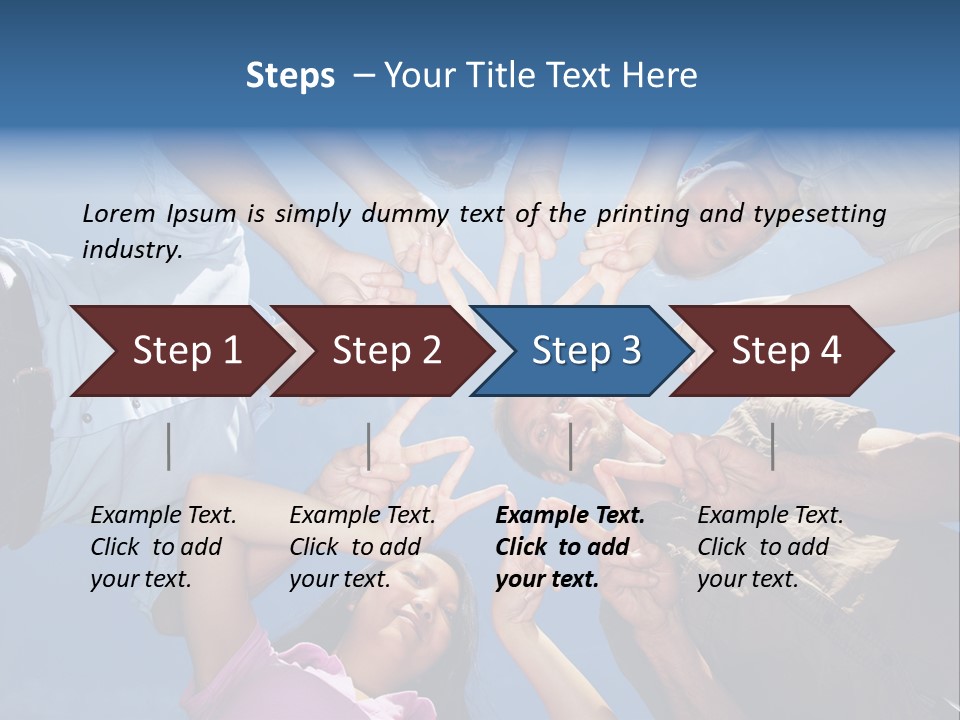 Steps – Your Title Text Here

Lorem Ipsum is simply dummy text of the printing and typesetting industry.

Step 1

Step 2

Step 3

Step 4

Example Text. Click to add your text.

Example Text. Click to add your text.

Example Text. Click to add your text.

Example Text. Click to add your text.